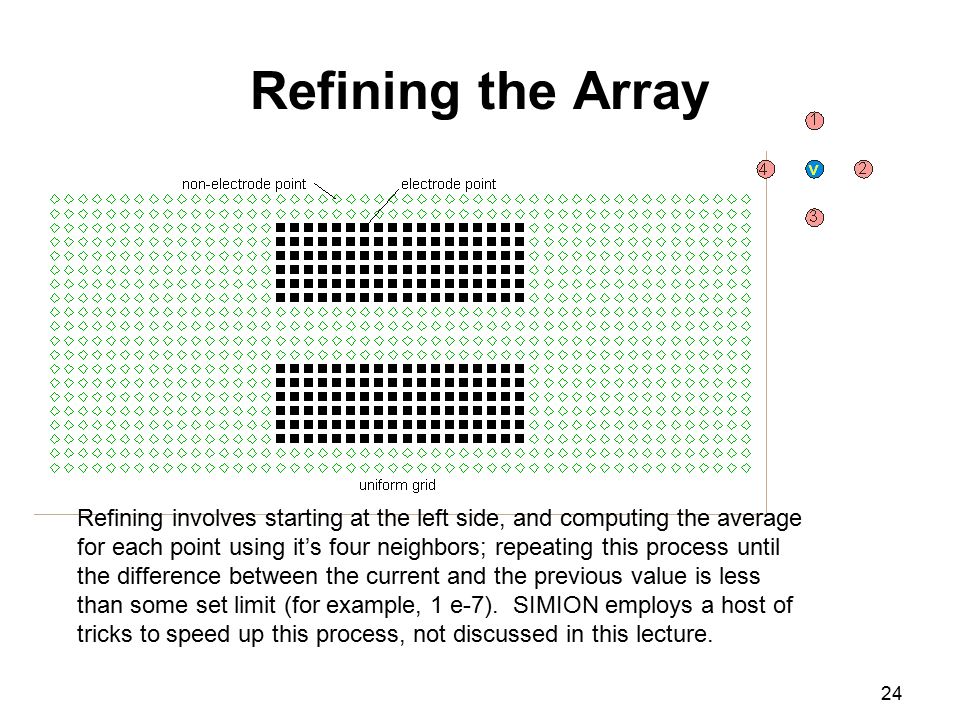 Refining the Array

1

4 V 2

3

non-electrode point

electrode point

uniform grid

Refining involves starting at the left side, and computing the average for each point using it’s four neighbors; repeating this process until the difference between the current and the previous value is less than some set limit (for example, 1 e-7). SIMION employs a host of tricks to speed up this process, not discussed in this lecture.

24